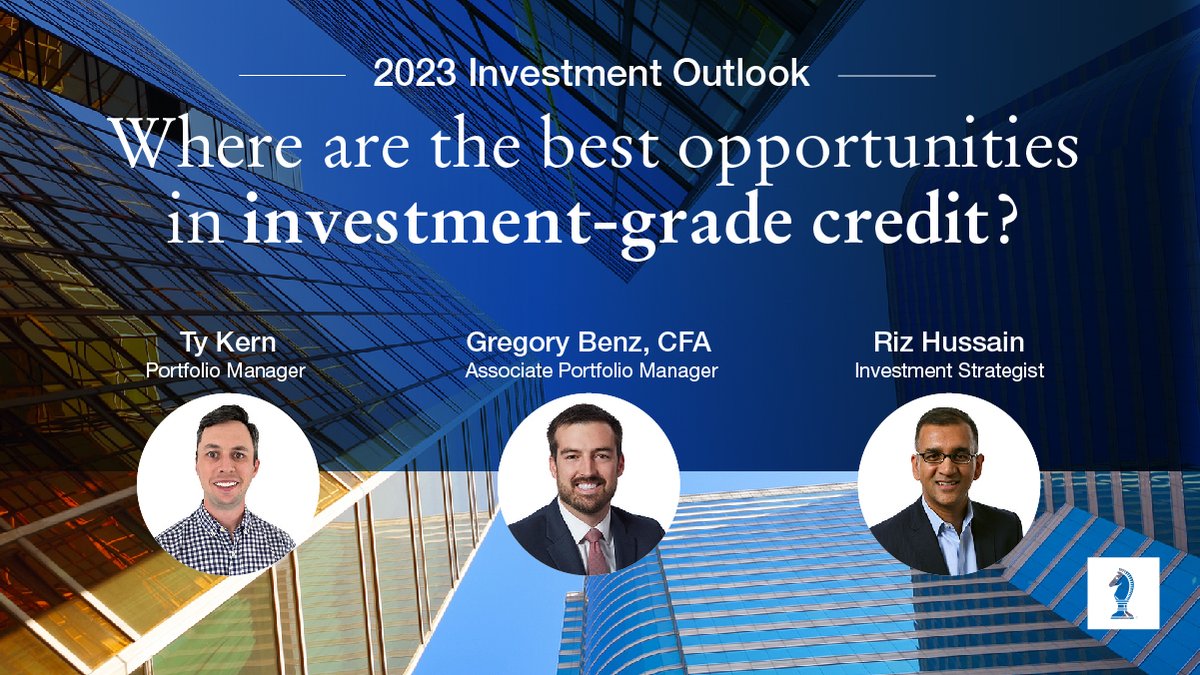 2023 Investment Outlook

Where are the best opportunities in investment-grade credit?

Ty Kern
Portfolio Manager

Gregory Benz, CFA
Associate Portfolio Manager

Riz Hussain
Investment Strategist